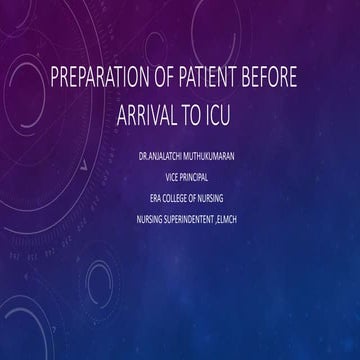 PREPARATION OF PATIENT BEFORE ARRIVAL TO ICU

DR.ANJALATCHI MUTHUKUMARAN

VICE PRINCIPAL

ERA COLLEGE OF NURSING

NURSING SUPERINDENTENT ,ELMCH